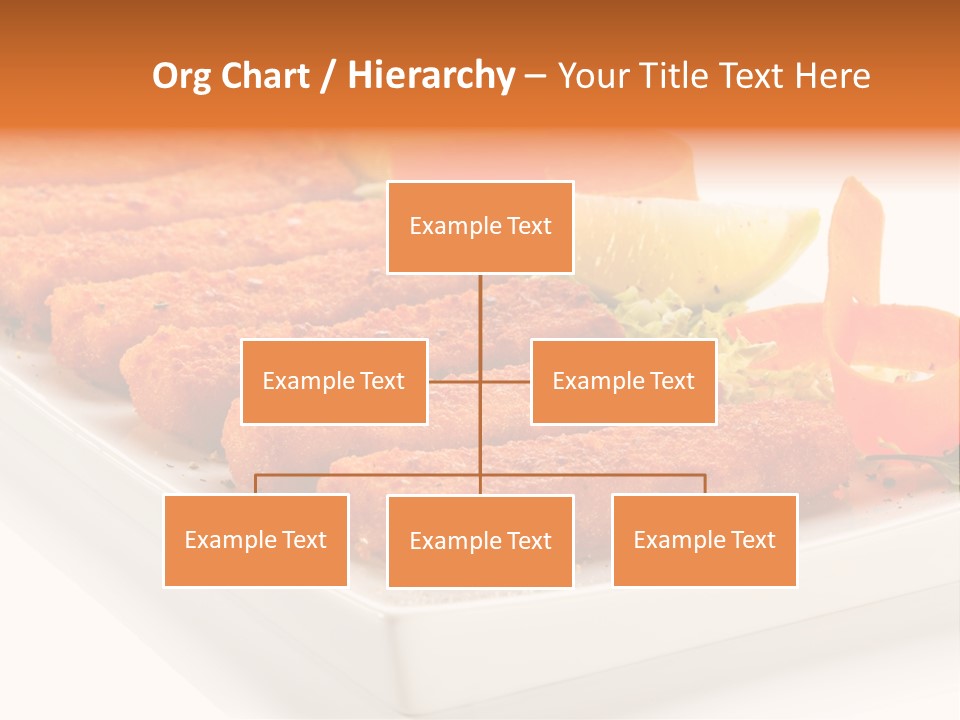 Org Chart / Hierarchy – Your Title Text Here

Example Text

Example Text

Example Text

Example Text

Example Text

Example Text